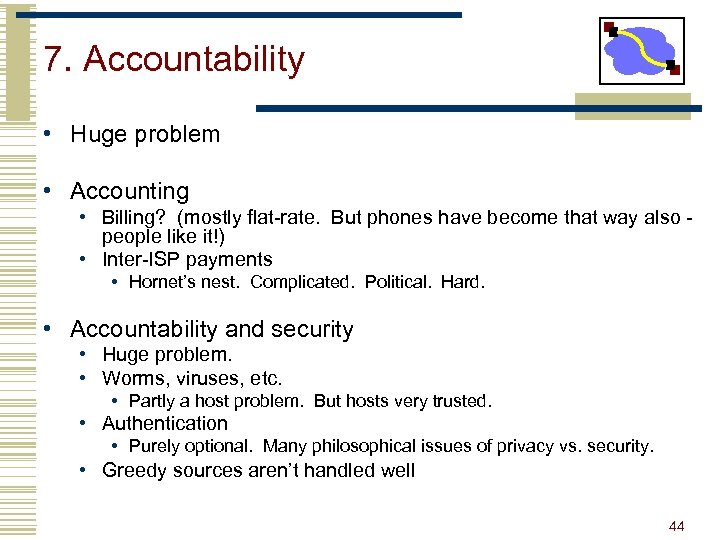 7. Accountability

• Huge problem

• Accounting
  • Billing? (mostly flat-rate. But phones have become that way also - people like it!)
  • Inter-ISP payments
    • Hornet's nest. Complicated. Political. Hard.

• Accountability and security
  • Huge problem.
  • Worms, viruses, etc.
    • Partly a host problem. But hosts very trusted.
  • Authentication
    • Purely optional. Many philosophical issues of privacy vs. security.
  • Greedy sources aren't handled well

44